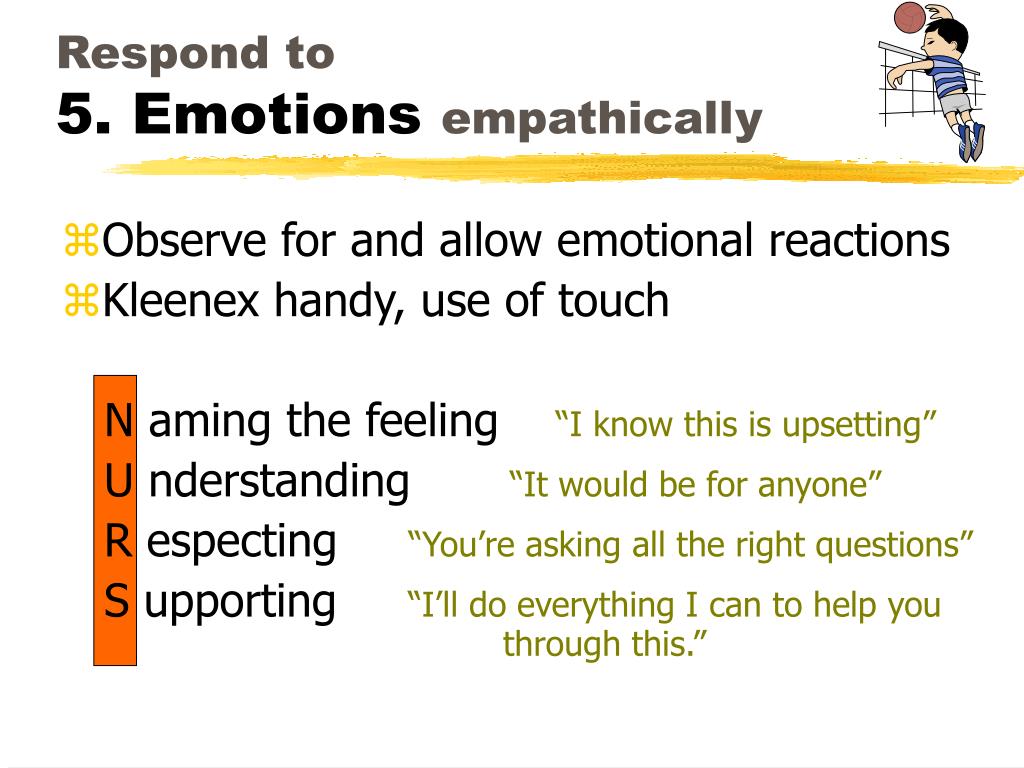 Respond to
5. Emotions empathically

⌘Observe for and allow emotional reactions
⌘Kleenex handy, use of touch

N aming the feeling “I know this is upsetting”
U nderstanding “It would be for anyone”
R especting “You’re asking all the right questions”
S upporting “I’ll do everything I can to help you through this.”